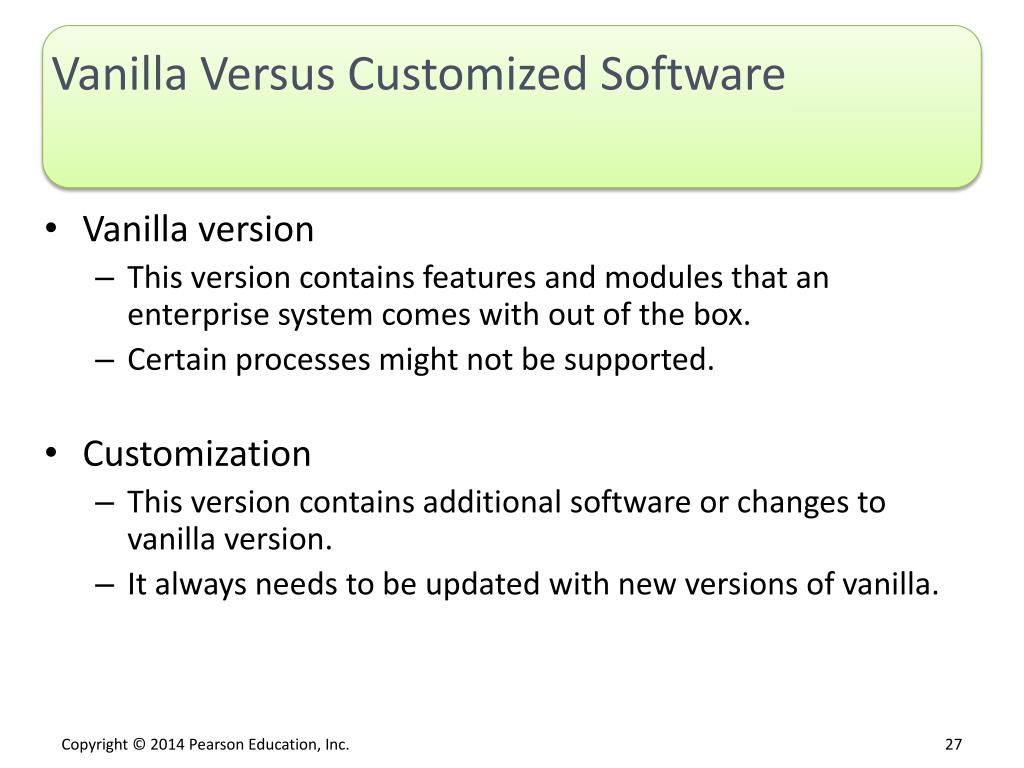 Vanilla Versus Customized Software

• Vanilla version
– This version contains features and modules that an enterprise system comes with out of the box.
– Certain processes might not be supported.

• Customization
– This version contains additional software or changes to vanilla version.
– It always needs to be updated with new versions of vanilla.

Copyright © 2014 Pearson Education, Inc.

27